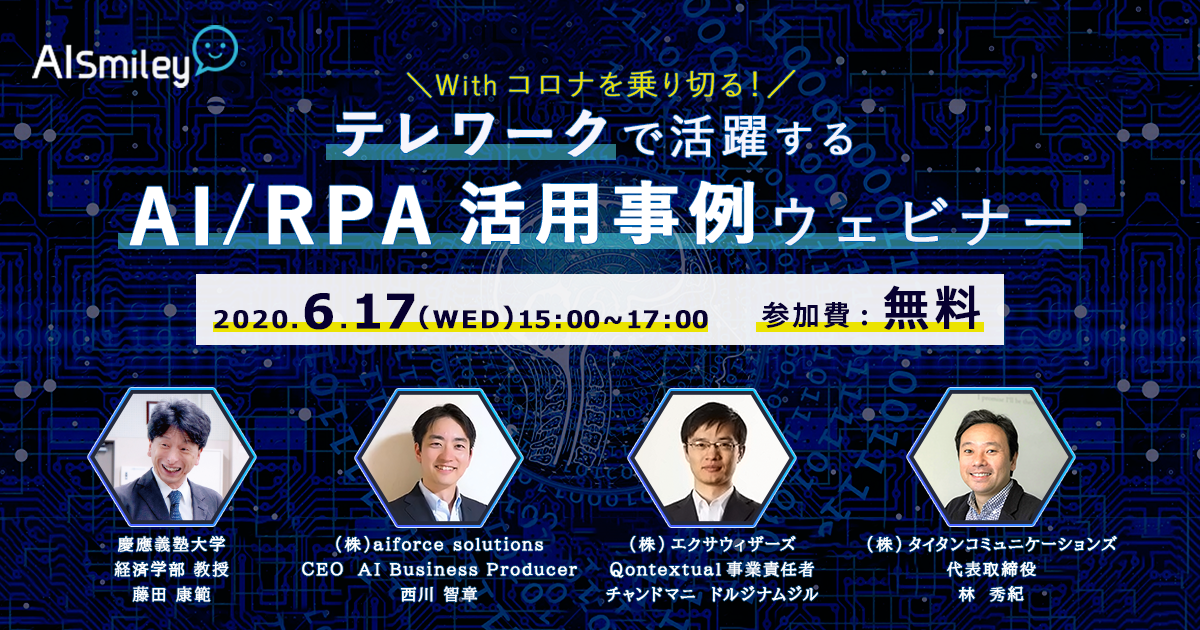 AISmiley

＼With コロナを乗り切る！／

テレワークで活躍する

AI/RPA 活用事例ウェビナー

2020.6.17（WED）15:00~17:00

参加費：無料

慶應義塾大学
経済学部 教授
藤田 康範

（株）aiforce solutions
CEO AI Business Producer
西川 智章

（株）エクサウィザーズ
Qontextual事業責任者
チャンドマニ ドルジナムジル

（株）タイタンコミュニケーションズ
代表取締役
林 秀紀